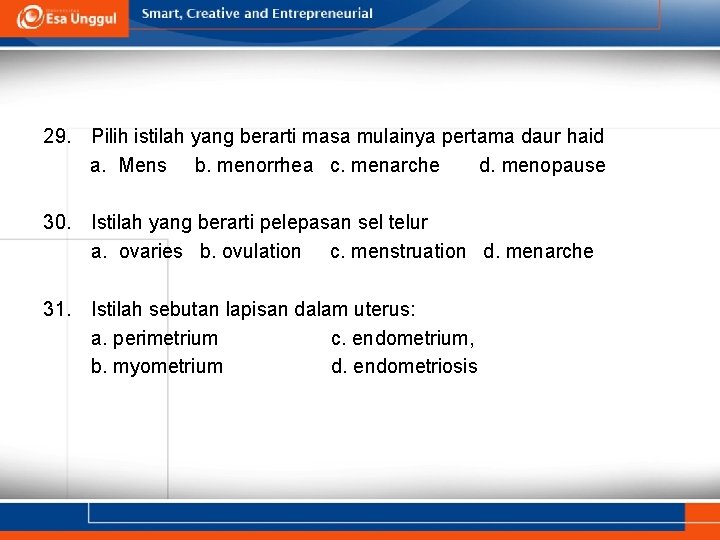 Esa Unggul

Smart, Creative and Entrepreneurial

29. Pilih istilah yang berarti masa mulainya pertama daur haid
a. Mens b. menorrhea c. menarche d. menopause

30. Istilah yang berarti pelepasan sel telur
a. ovaries b. ovulation c. menstruation d. menarche

31. Istilah sebutan lapisan dalam uterus:
a. perimetrium c. endometrium,
b. myometrium d. endometriosis